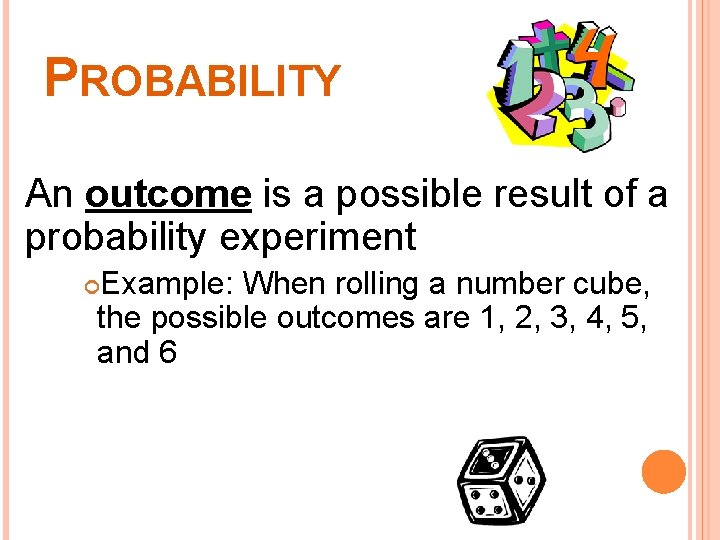 PROBABILITY

An outcome is a possible result of a probability experiment

Example: When rolling a number cube, the possible outcomes are 1, 2, 3, 4, 5, and 6